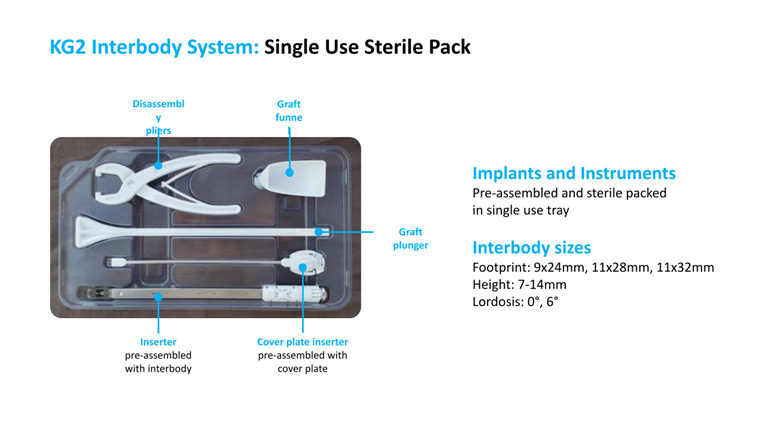 KG2 Interbody System: Single Use Sterile Pack

Disassembl y pliers

Graft funne l

Graft plunger

Inserter
pre-assembled with interbody

Cover plate inserter
pre-assembled with cover plate

Implants and Instruments
Pre-assembled and sterile packed in single use tray

Interbody sizes
Footprint: 9x24mm, 11x28mm, 11x32mm
Height: 7-14mm
Lordosis: 0°, 6°